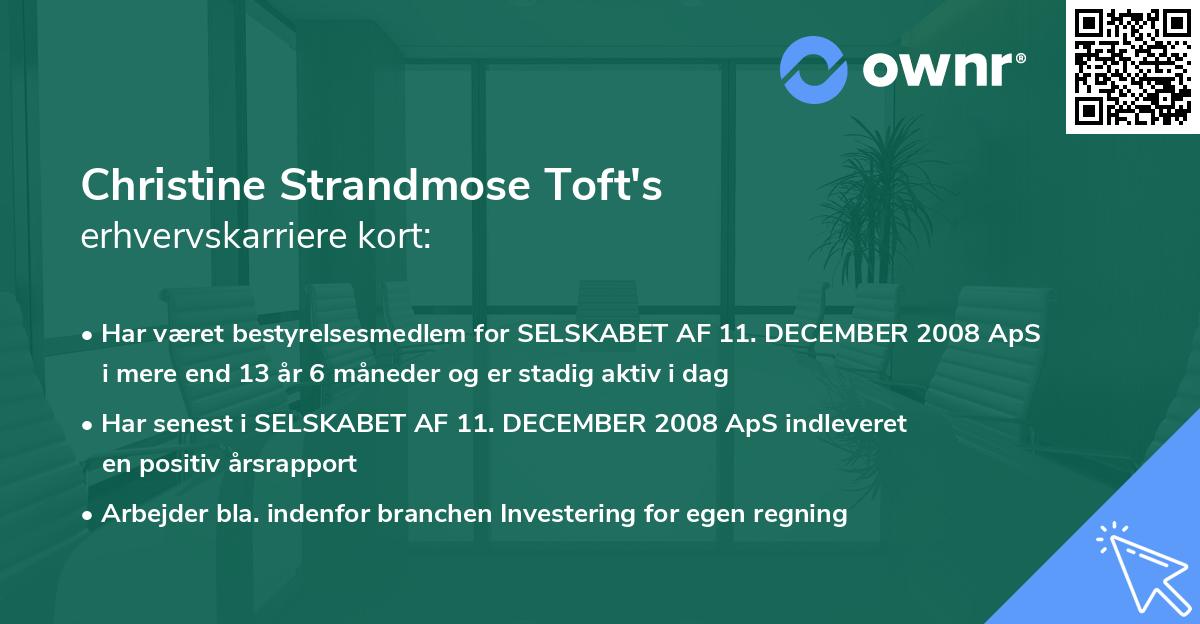 ownr®

Christine Strandmose Toft's
erhvervskarriere kort:

• Har været bestyrelsesmedlem for SELSKABET AF 11. DECEMBER 2008 ApS i mere end 13 år 6 måneder og er stadig aktiv i dag

• Har senest i SELSKABET AF 11. DECEMBER 2008 ApS indleveret en positiv årsrapport

• Arbejder bla. indenfor branchen Investering for egen regning